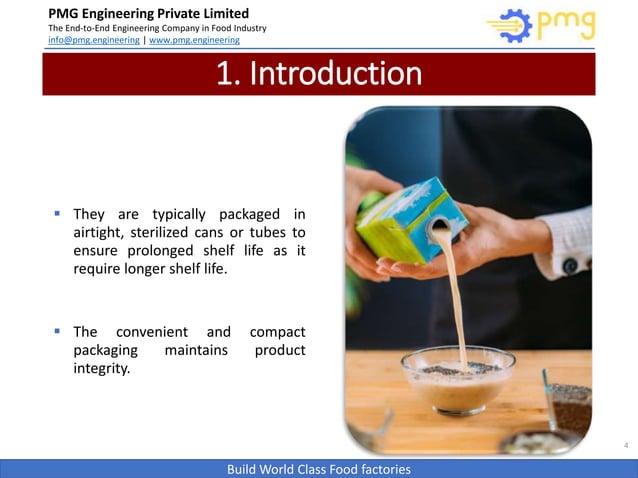 PMG Engineering Private Limited
The End-to-End Engineering Company in Food Industry
info@pmg.engineering | www.pmg.engineering

pmg

1. Introduction

▪ They are typically packaged in airtight, sterilized cans or tubes to ensure prolonged shelf life as it require longer shelf life.

▪ The convenient and compact packaging maintains product integrity.

4

Build World Class Food factories